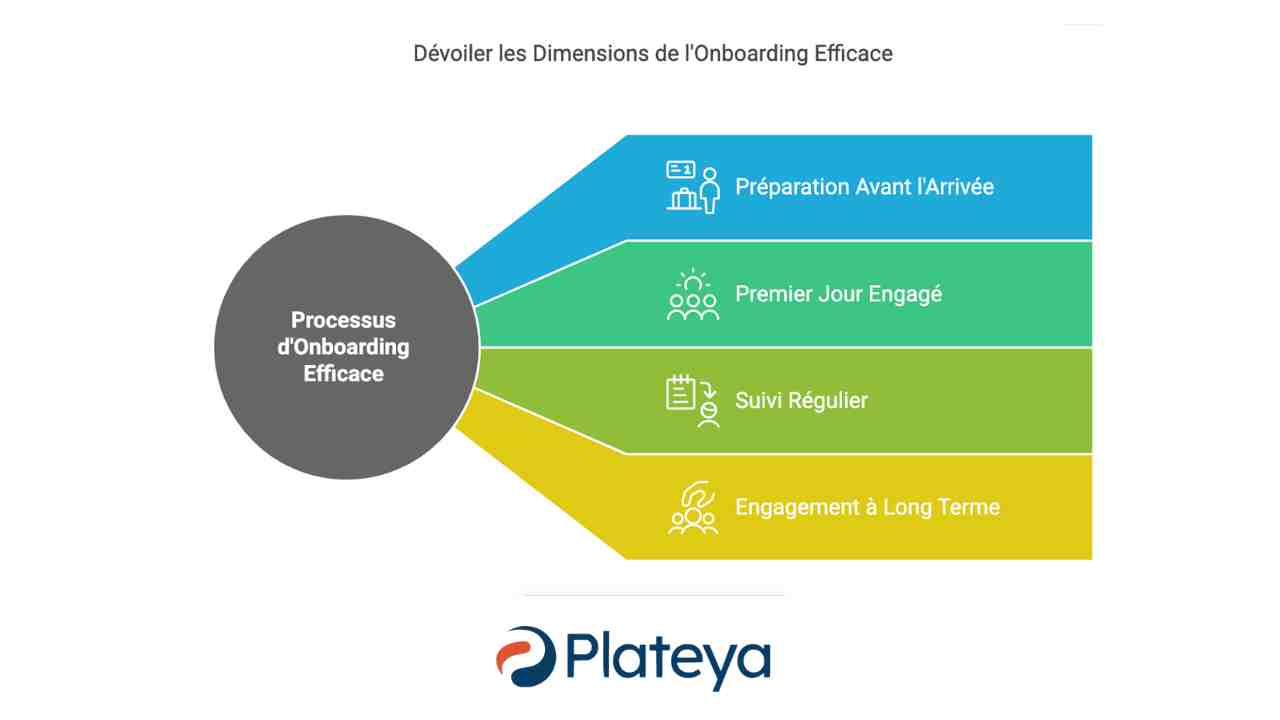 Dévoiler les Dimensions de l'Onboarding Efficace

Processus d'Onboarding Efficace

Préparation Avant l'Arrivée

Premier Jour Engagé

Suivi Régulier

Engagement à Long Terme

Plateya